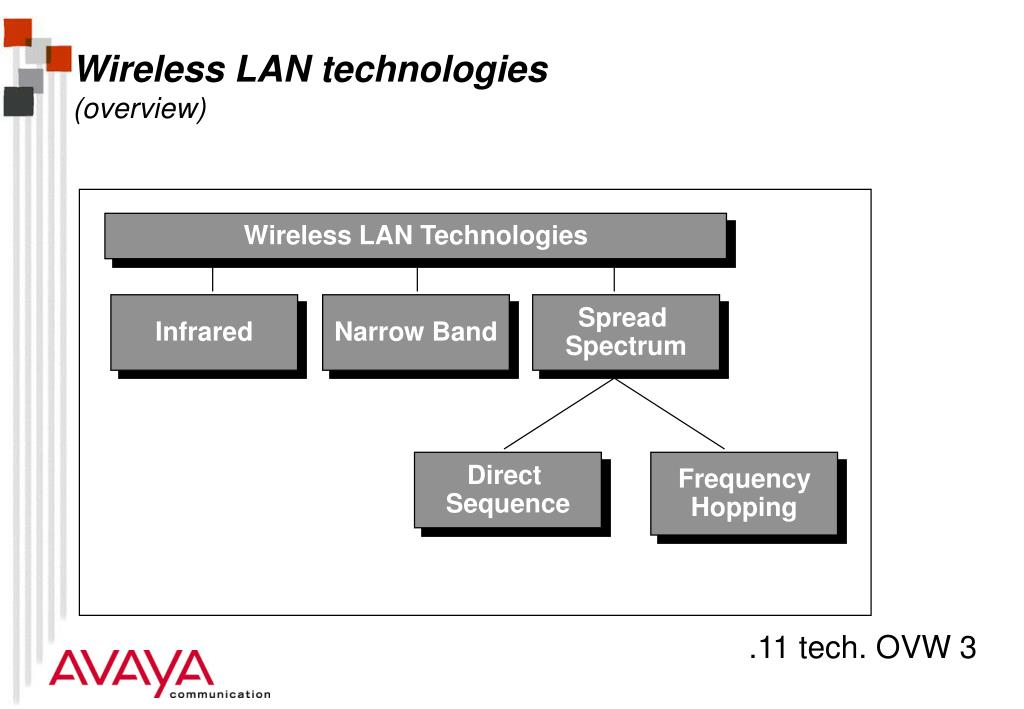 Wireless LAN technologies
(overview)

Wireless LAN Technologies

Infrared

Narrow Band

Spread Spectrum

Direct Sequence

Frequency Hopping

.11 tech. OVW 3

AVAYA
communication